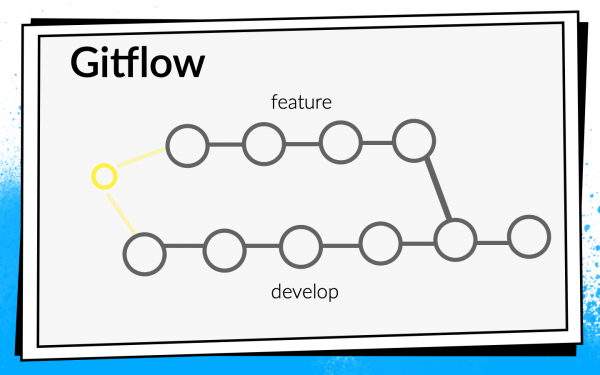 Gitflow

feature

develop